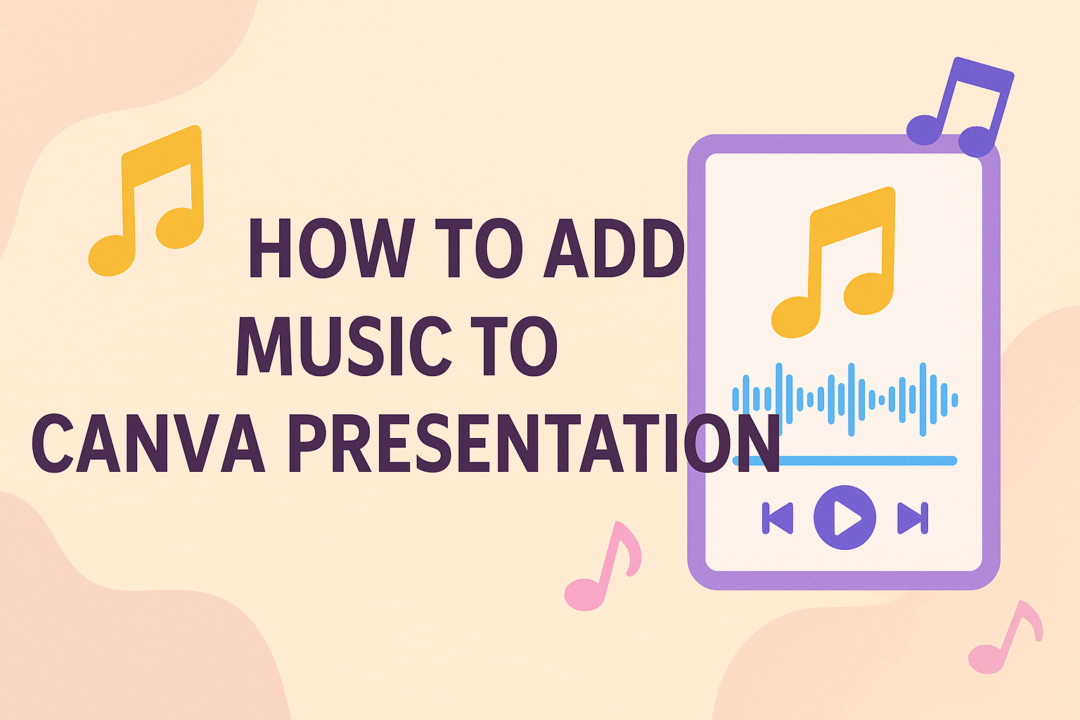 HOW TO ADD
MUSIC TO
CANVA PRESENTATION